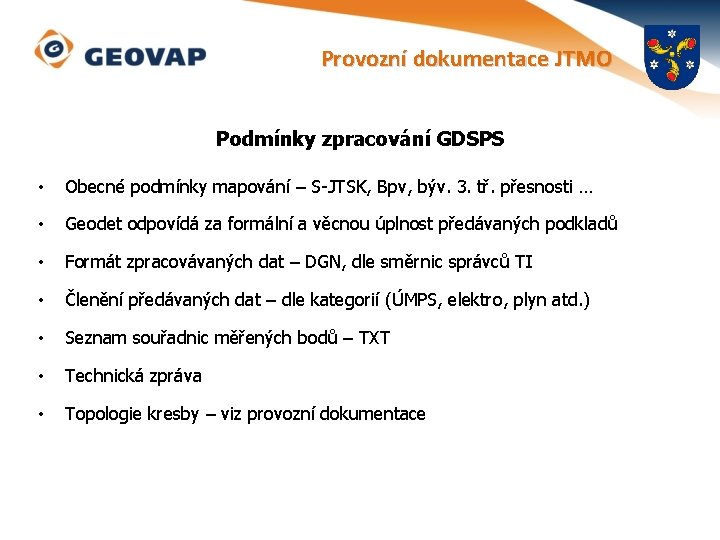 GEOVAP

Provozní dokumentace JTMO

Podmínky zpracování GDSPS

• Obecné podmínky mapování – S-JTSK, Bpv, býv. 3. tř. přesnosti …
• Geodet odpovídá za formální a věcnou úplnost předávaných podkladů
• Formát zpracovávaných dat – DGN, dle směrnic správců TI
• Členění předávaných dat – dle kategorií (ÚMPS, elektro, plyn atd.)
• Seznam souřadnic měřených bodů – TXT
• Technická zpráva
• Topologie kresby – viz provozní dokumentace